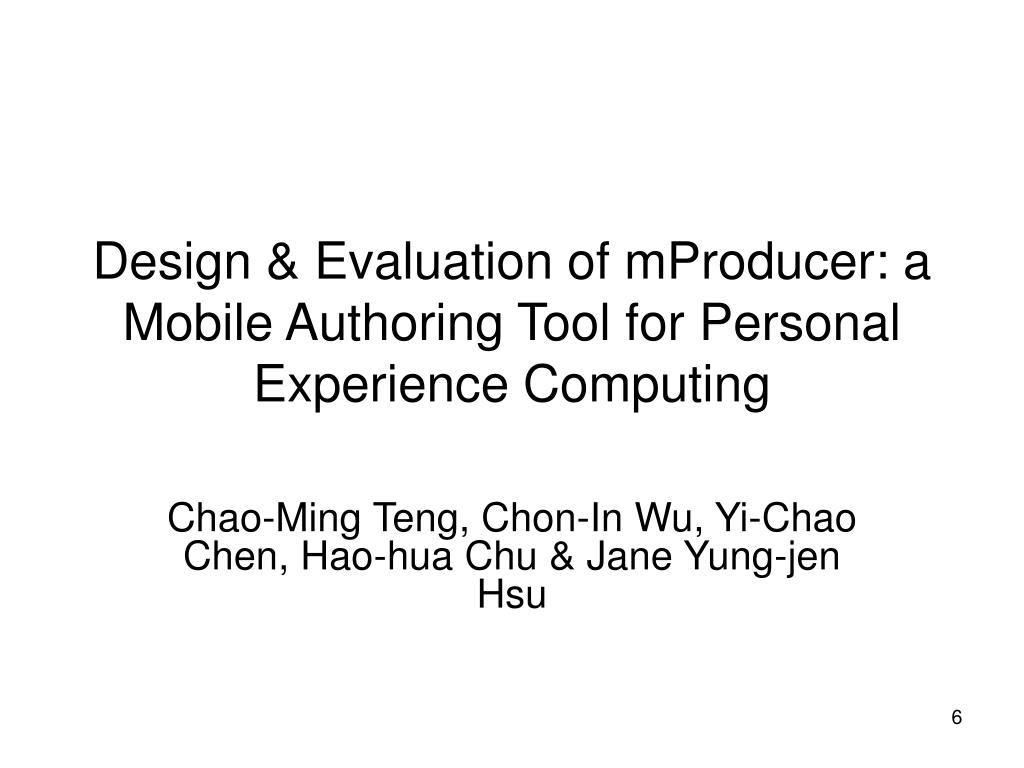 Design & Evaluation of mProducer: a Mobile Authoring Tool for Personal Experience Computing

Chao-Ming Teng, Chon-In Wu, Yi-Chao Chen, Hao-hua Chu & Jane Yung-jen Hsu

6